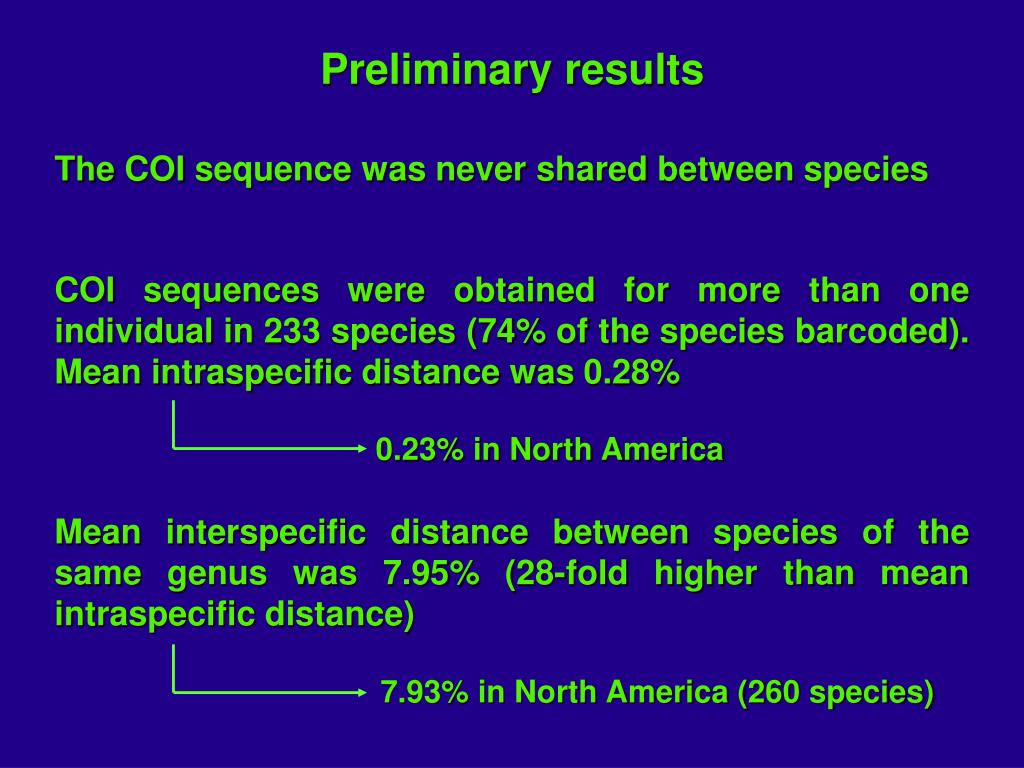 Preliminary results

The COI sequence was never shared between species

COI sequences were obtained for more than one individual in 233 species (74% of the species barcoded). Mean intraspecific distance was 0.28%

0.23% in North America

Mean interspecific distance between species of the same genus was 7.95% (28-fold higher than mean intraspecific distance)

7.93% in North America (260 species)